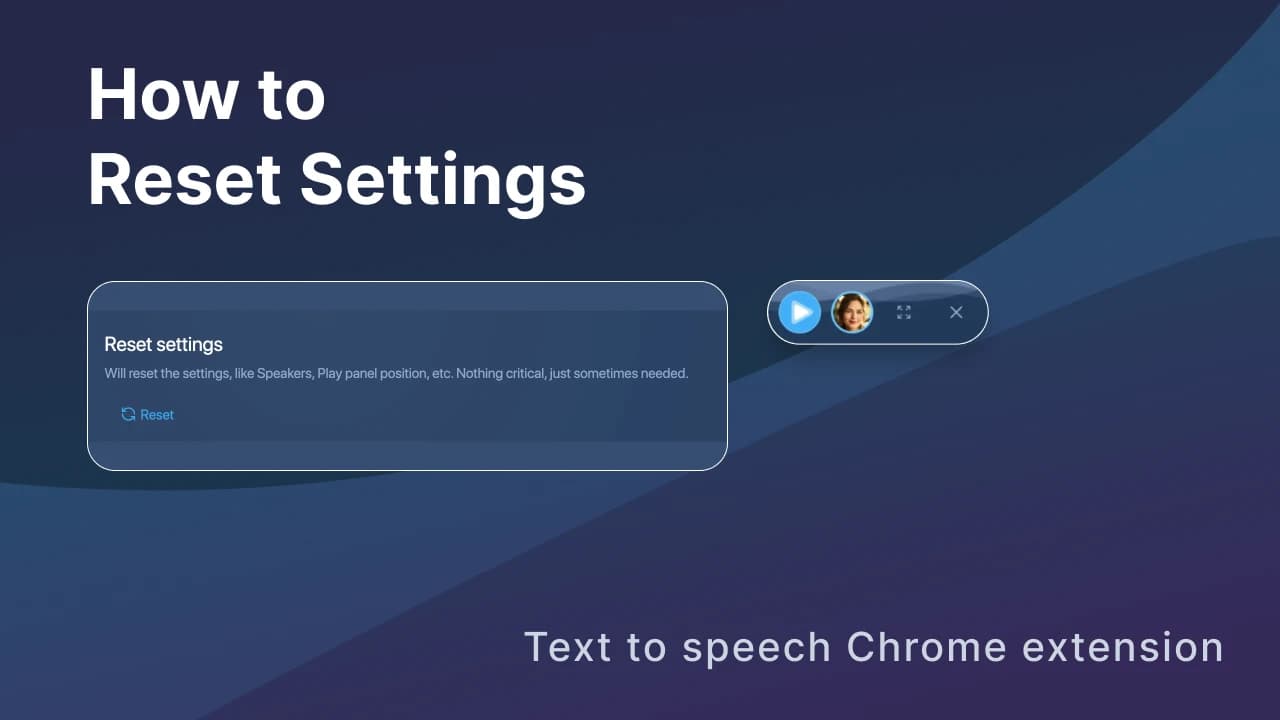 How to
Reset Settings

Reset settings

Will reset the settings, like Speakers, Play panel position, etc. Nothing critical, just sometimes needed.

Reset

Text to speech Chrome extension